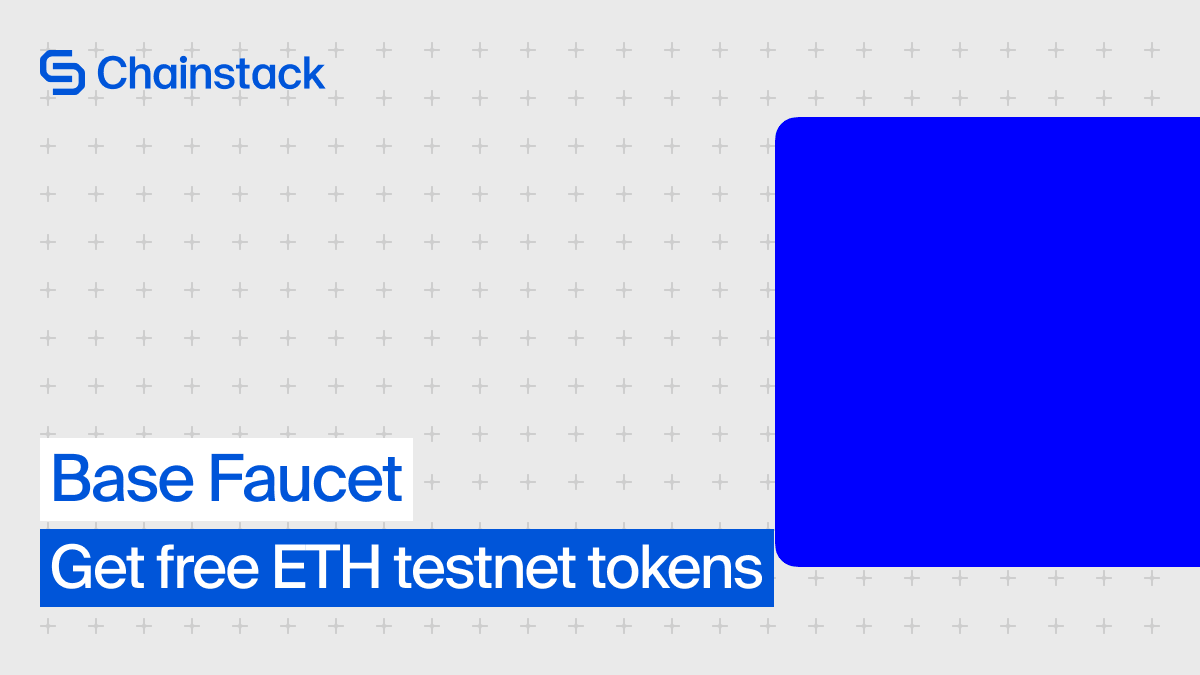 Chainstack

Base Faucet

Get free ETH testnet tokens